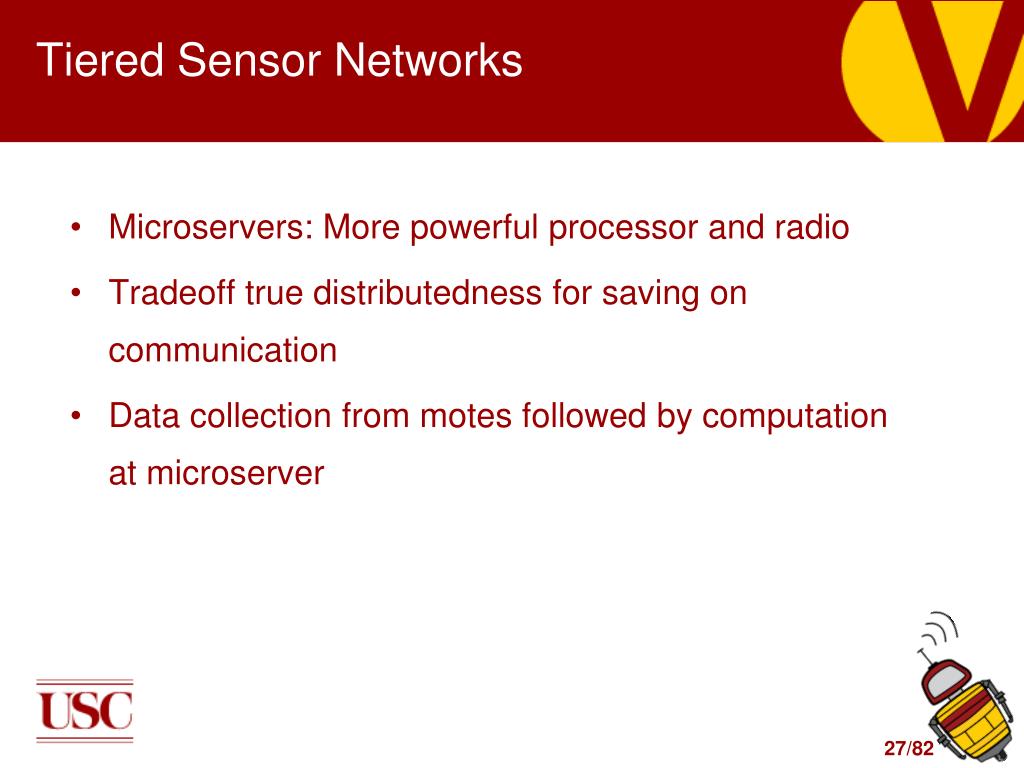 Tiered Sensor Networks

• Microservers: More powerful processor and radio
• Tradeoff true distributedness for saving on communication
• Data collection from motes followed by computation at microserver

USC

27/82